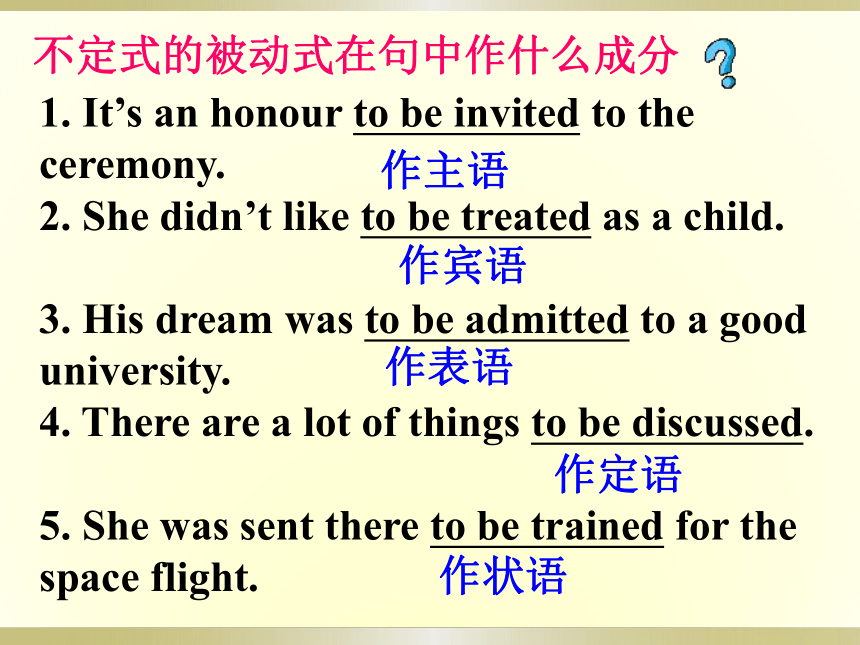 不定式的被动式在句中作什么成分

1. It’s an honour to be invited to the ceremony.
作主语

2. She didn’t like to be treated as a child.
作宾语

3. His dream was to be admitted to a good university.
作表语

4. There are a lot of things to be discussed.
作定语

5. She was sent there to be trained for the space flight.
作状语